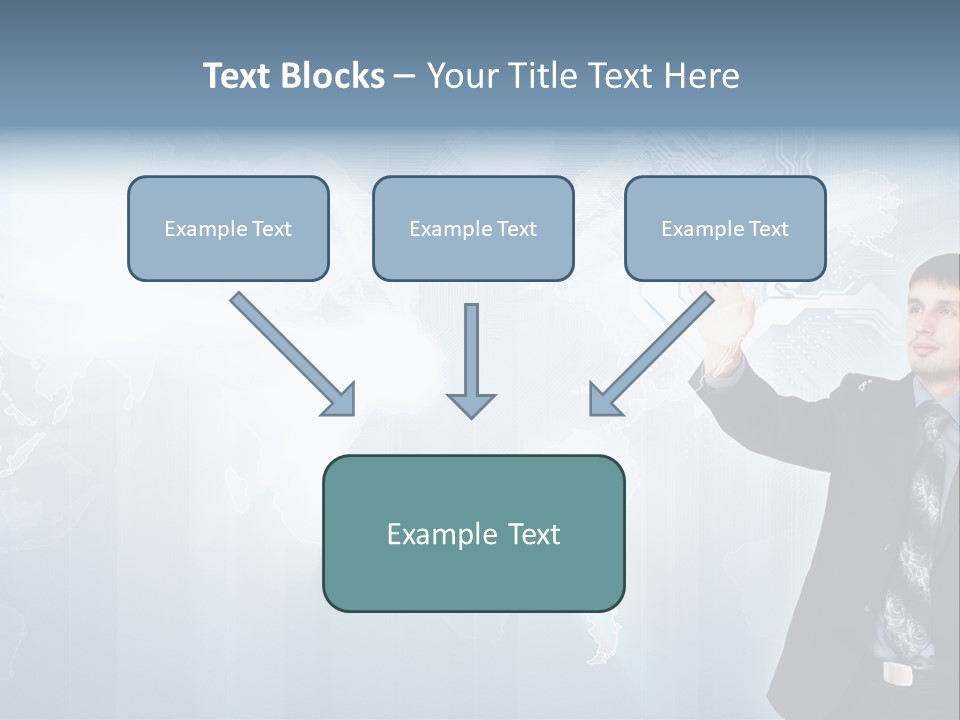 Text Blocks – Your Title Text Here

Example Text

Example Text

Example Text

Example Text